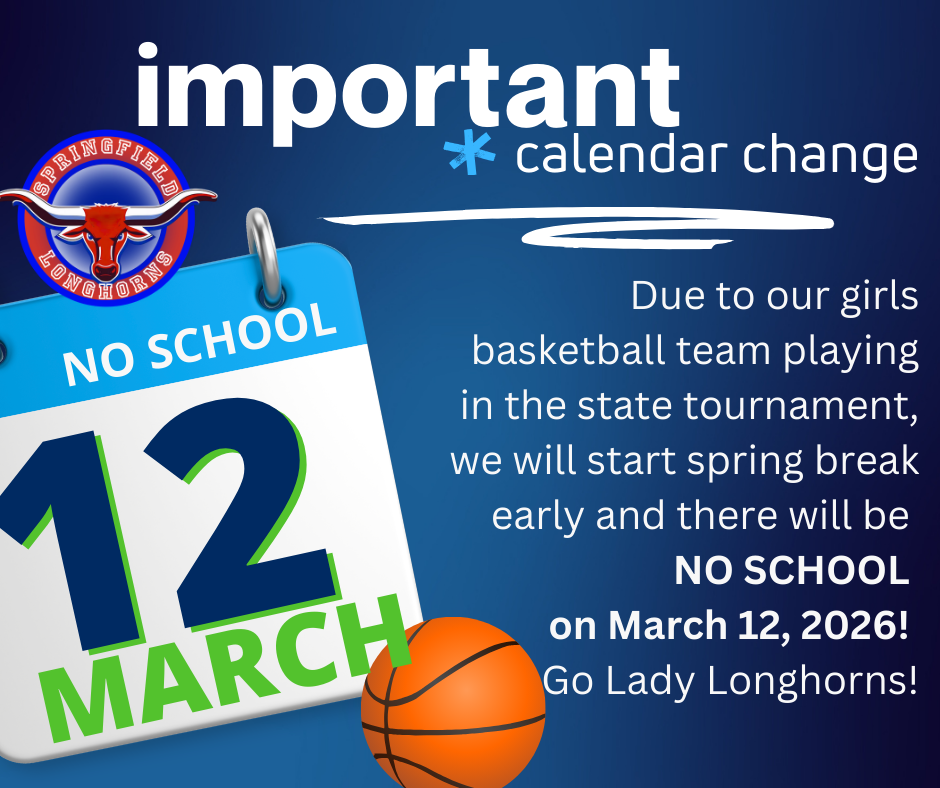 important

* calendar change

SPRINGFIELD LONGHORNS

NO SCHOOL

12

MARCH

Due to our girls basketball team playing in the state tournament, we will start spring break early and there will be NO SCHOOL on March 12, 2026! Go Lady Longhorns!